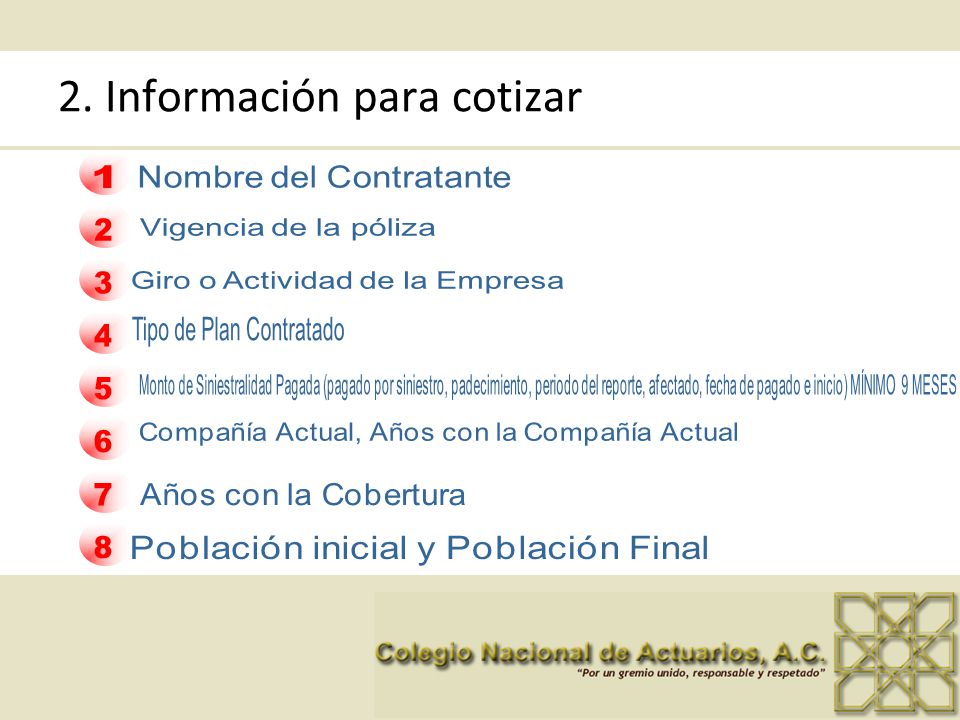 2. Información para cotizar

1 Nombre del Contratante

2 Vigencia de la póliza

3 Giro o Actividad de la Empresa

4 Tipo de Plan Contratado

5 Monto de Siniestralidad Pagada (pagado por siniestro, padecimiento, periodo del reporte, afectado, fecha de pagado e inicio) MÍNIMO 9 MESES

6 Compañía Actual, Años con la Compañía Actual

7 Años con la Cobertura

8 Población inicial y Población Final

Colegio Nacional de Actuarios, A.C.
"Por un gremio unido, responsable y respetado"